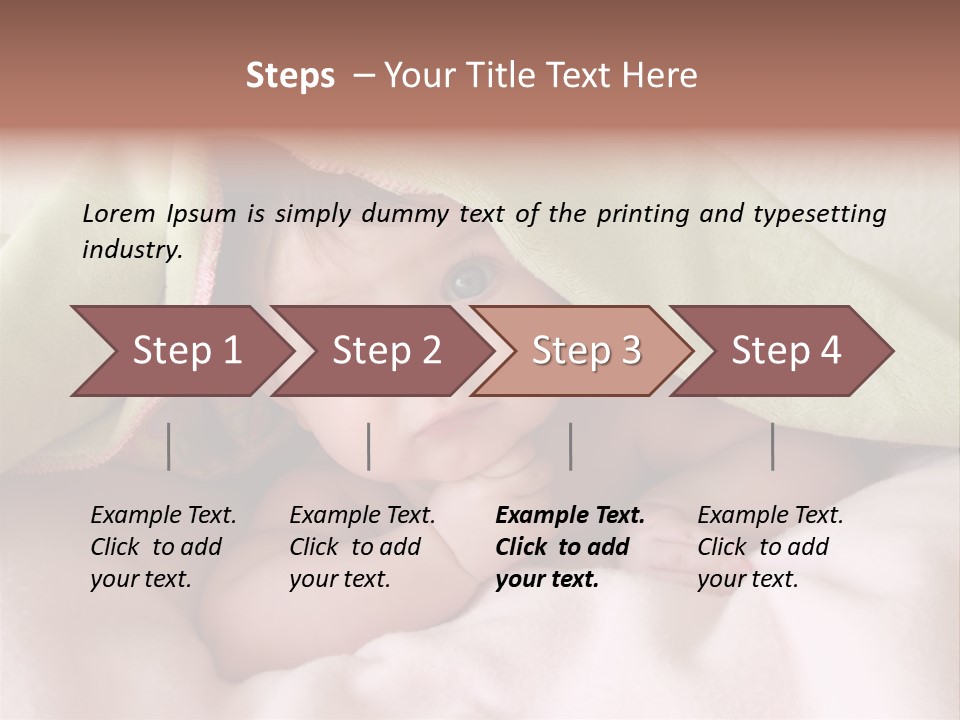 Steps – Your Title Text Here

Lorem Ipsum is simply dummy text of the printing and typesetting industry.

Step 1

Step 2

Step 3

Step 4

Example Text. Click to add your text.

Example Text. Click to add your text.

Example Text. Click to add your text.

Example Text. Click to add your text.